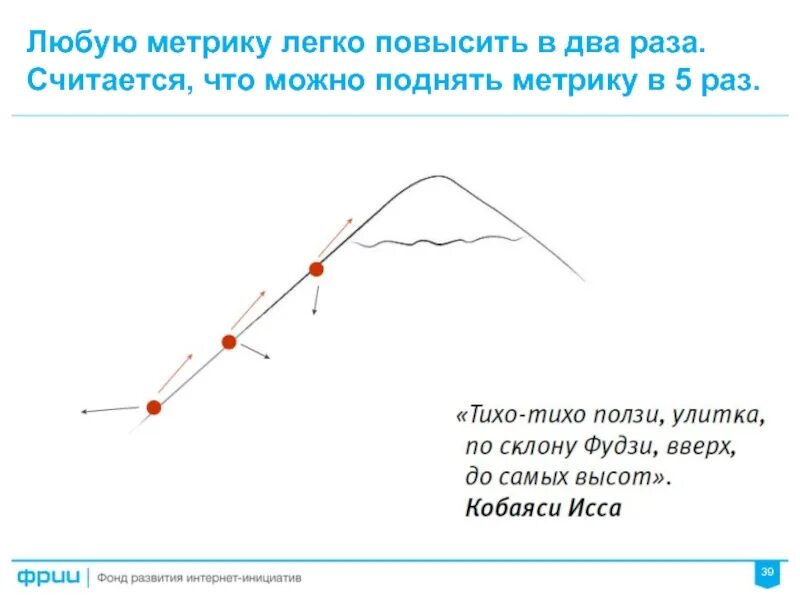 Любую метрику легко повысить в два раза. Считается, что можно поднять метрику в 5 раз.

«Тихо-тихо ползи, улитка,
по склону Фудзи, вверх,
до самых высот».
Кобаяси Исса

фрии | Фонд развития интернет-инициатив

39